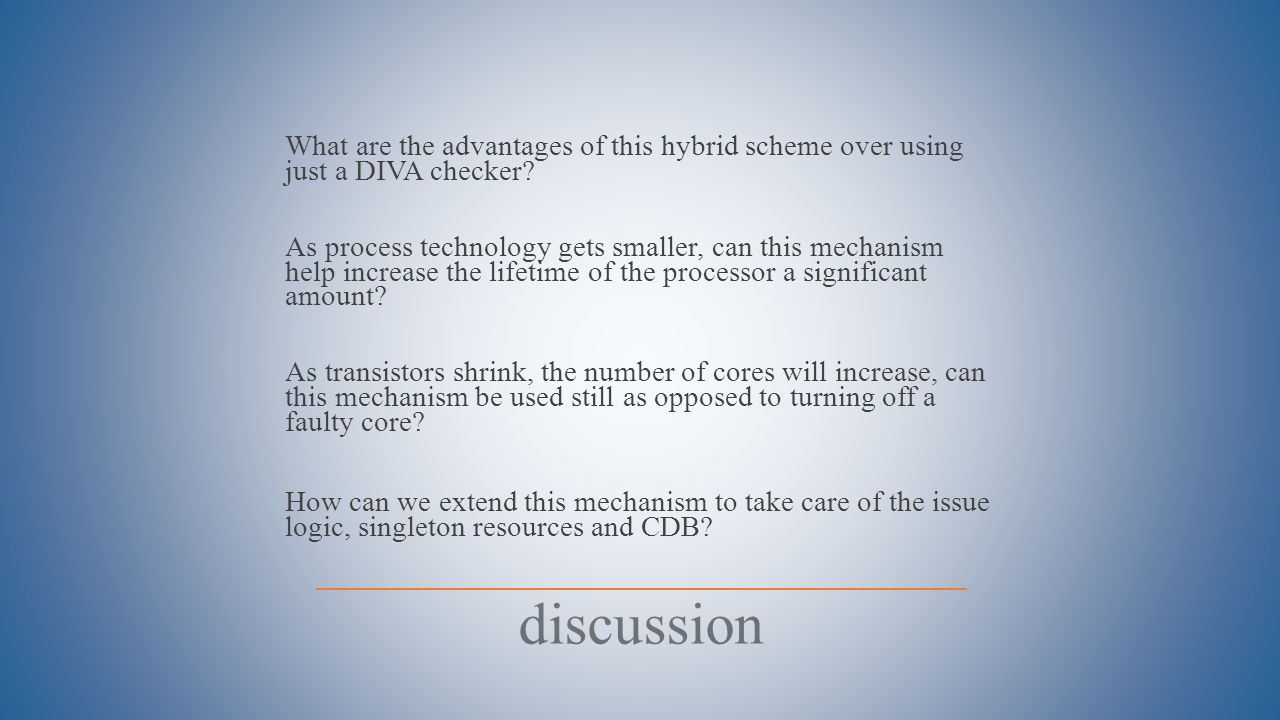 What are the advantages of this hybrid scheme over using just a DIVA checker?

As process technology gets smaller, can this mechanism help increase the lifetime of the processor a significant amount?

As transistors shrink, the number of cores will increase, can this mechanism be used still as opposed to turning off a faulty core?

How can we extend this mechanism to take care of the issue logic, singleton resources and CDB?

discussion